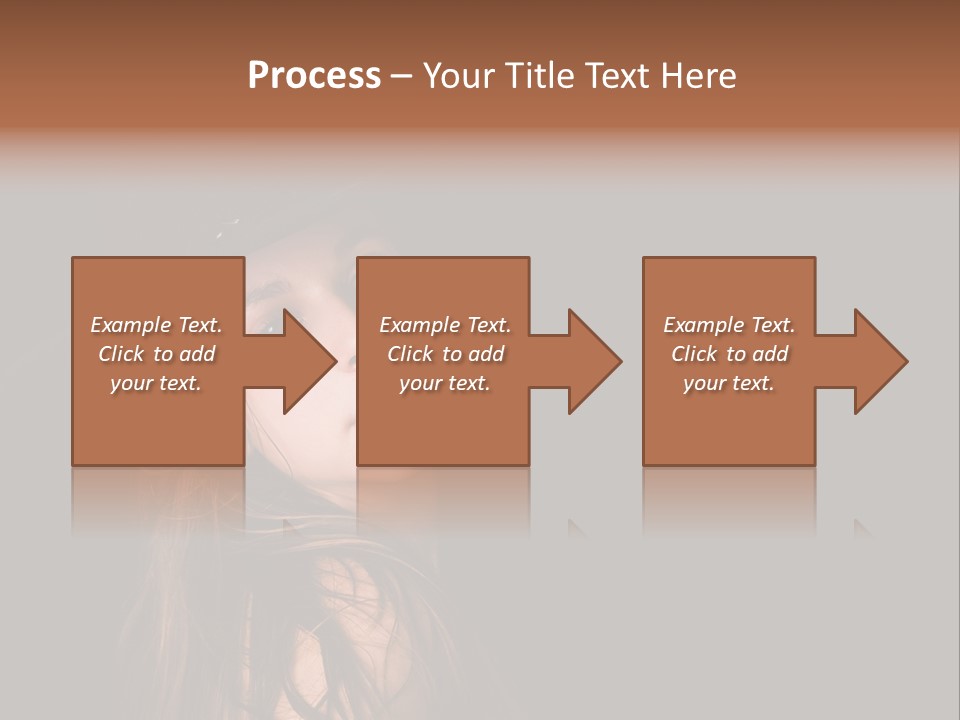 Process – Your Title Text Here

Example Text. Click to add your text.

Example Text. Click to add your text.

Example Text. Click to add your text.